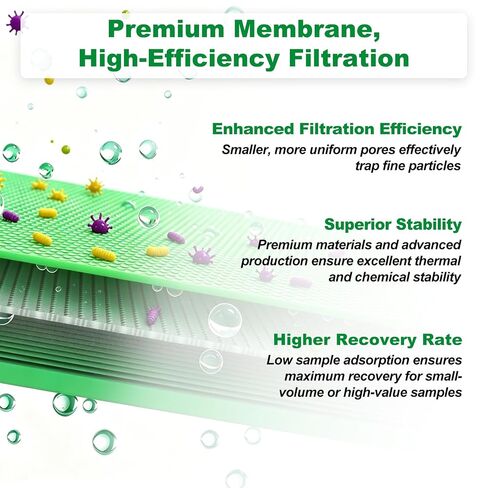 Premium Membrane, High-Efficiency Filtration

Enhanced Filtration Efficiency
Smaller, more uniform pores effectively trap fine particles

Superior Stability
Premium materials and advanced production ensure excellent thermal and chemical stability

Higher Recovery Rate
Low sample adsorption ensures maximum recovery for small-volume or high-value samples